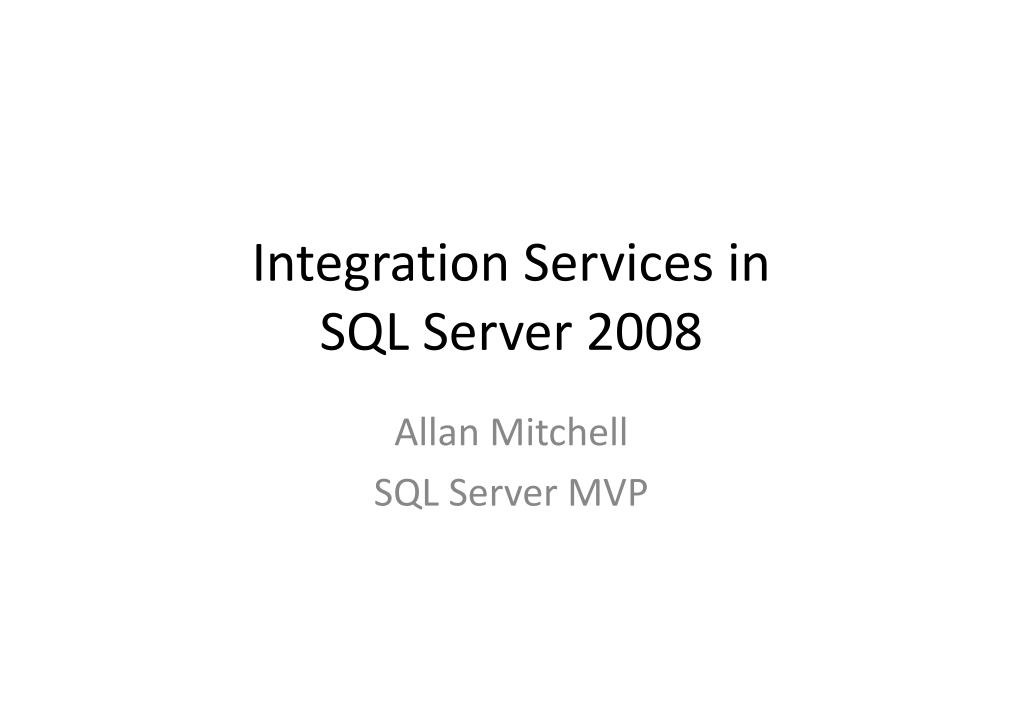 Integration Services in SQL Server 2008

Allan Mitchell
SQL Server MVP